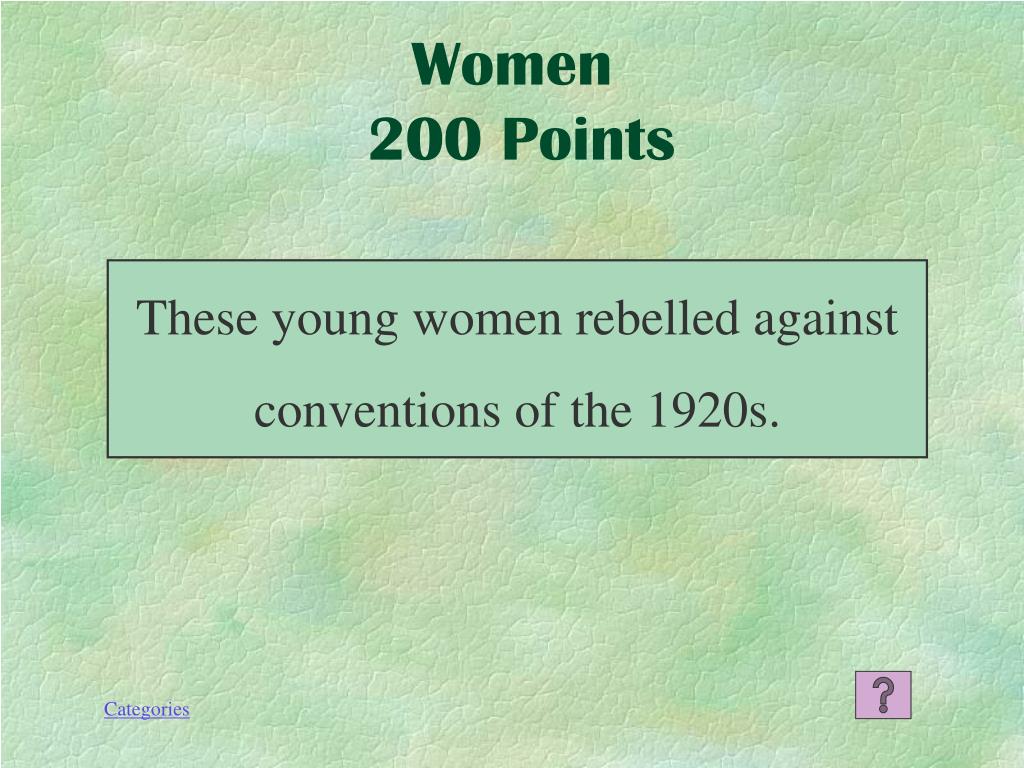 Women
200 Points

These young women rebelled against conventions of the 1920s.

Categories

?